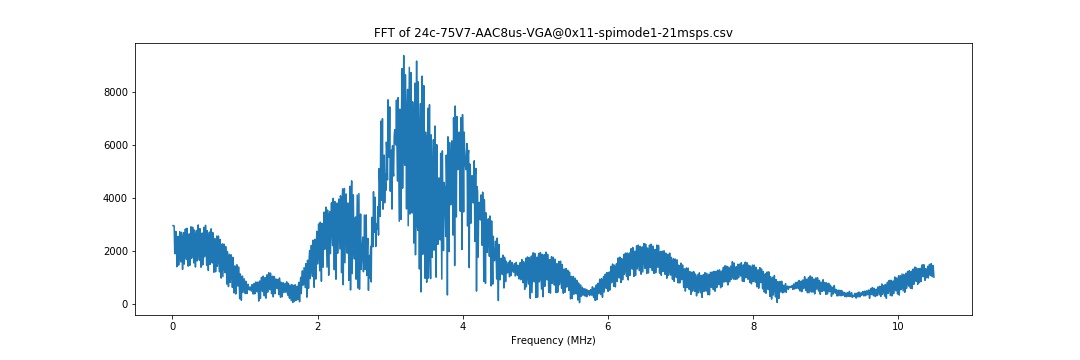 FFT of 24c-75V7-AAC8us-VGA@0x11-spimode1-21msps.csv

8000
6000
4000
2000
0

0
2
4
6
8
10

Frequency (MHz)